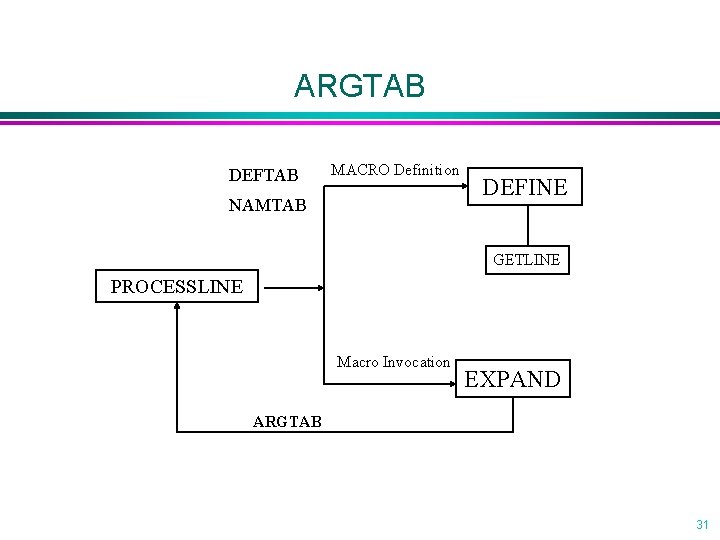 ARGTAB

DEFTAB
NAMTAB

MACRO Definition

DEFINE

GETLINE

PROCESSLINE

Macro Invocation

EXPAND

ARGTAB

31